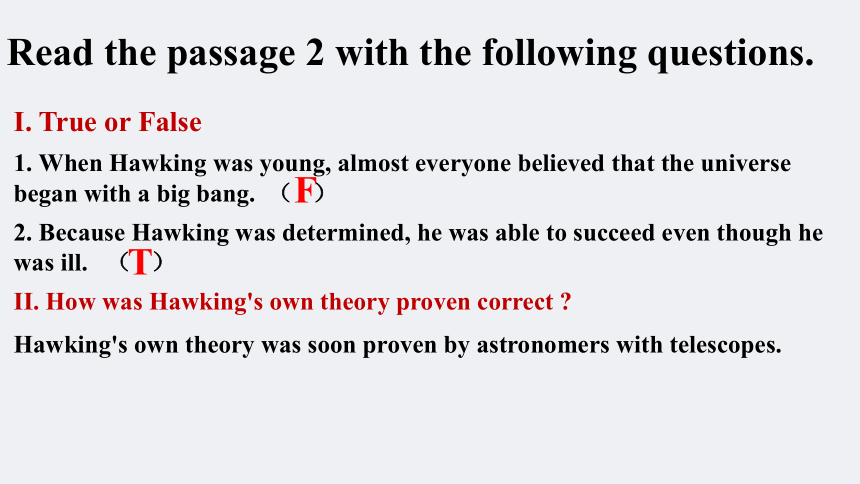 Read the passage 2 with the following questions.

I. True or False

1. When Hawking was young, almost everyone believed that the universe began with a big bang. （F）

2. Because Hawking was determined, he was able to succeed even though he was ill. （T）

II. How was Hawking's own theory proven correct ?

Hawking's own theory was soon proven by astronomers with telescopes.